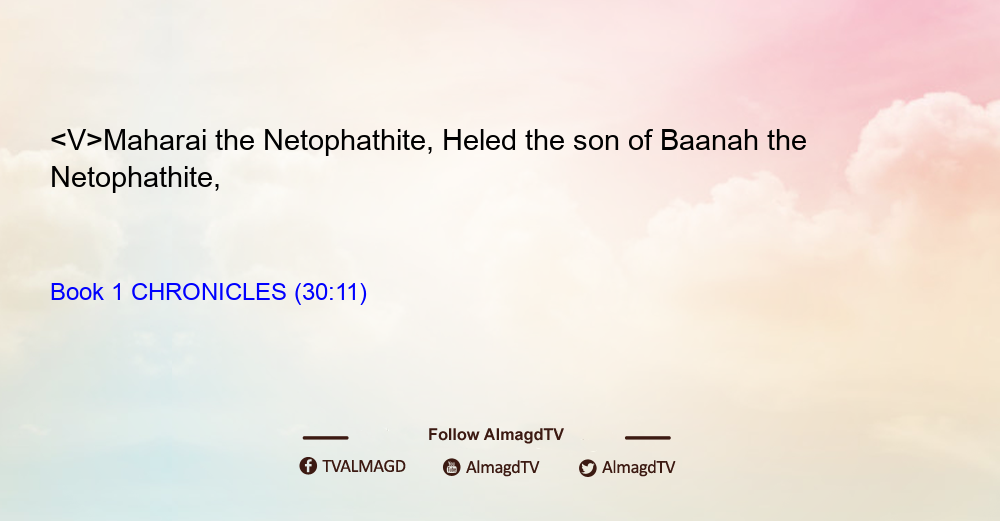 <V>Maharai the Netophathite, Heled the son of Baanah the Netophathite,

Book 1 CHRONICLES (30:11)

Follow AlmagdTV

TVALMAGD AlmagdTV AlmagdTV